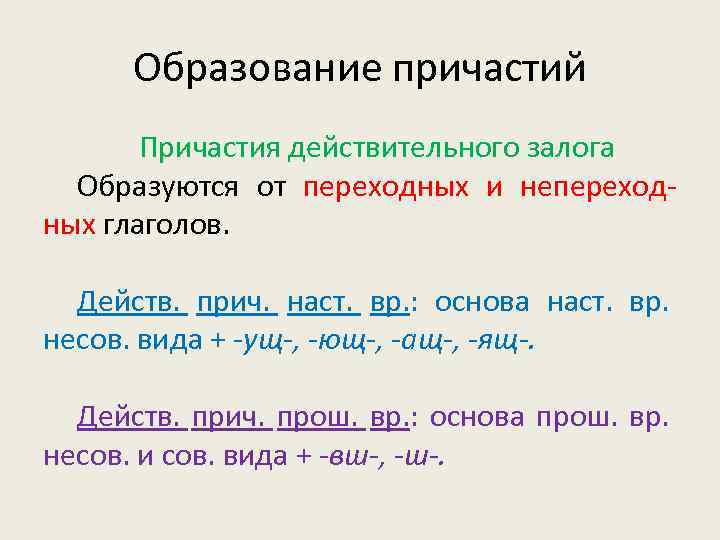 Образование причастий

Причастия действительного залога

Образуются от переходных и непереходных глаголов.

Действ. прич. наст. вр.: основа наст. вр. несов. вида + -ущ-, -ющ-, -ащ-, -ящ-.

Действ. прич. прош. вр.: основа прош. вр. несов. и сов. вида + -вш-, -ш-.